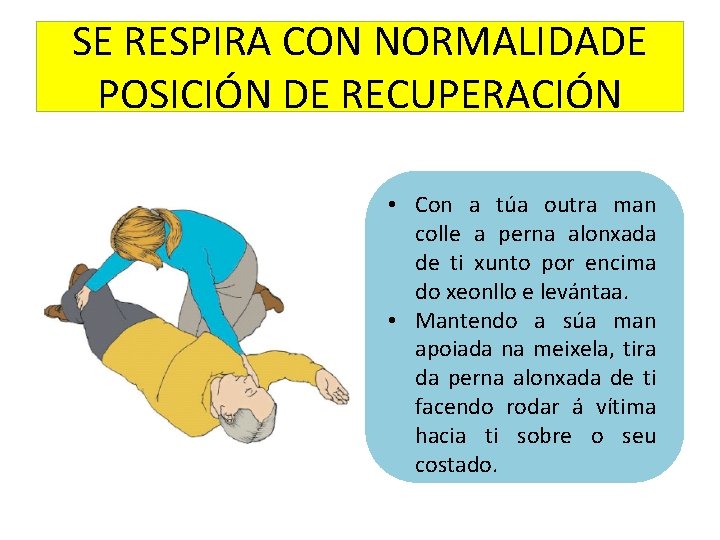 SE RESPIRA CON NORMALIDADE
POSICIÓN DE RECUPERACIÓN

• Con a túa outra man colle a perna alonxada de ti xunto por encima do xeonllo e levántaa.
• Mantendo a súa man apoiada na meixela, tira da perna alonxada de ti facendo rodar á vítima hacia ti sobre o seu costado.